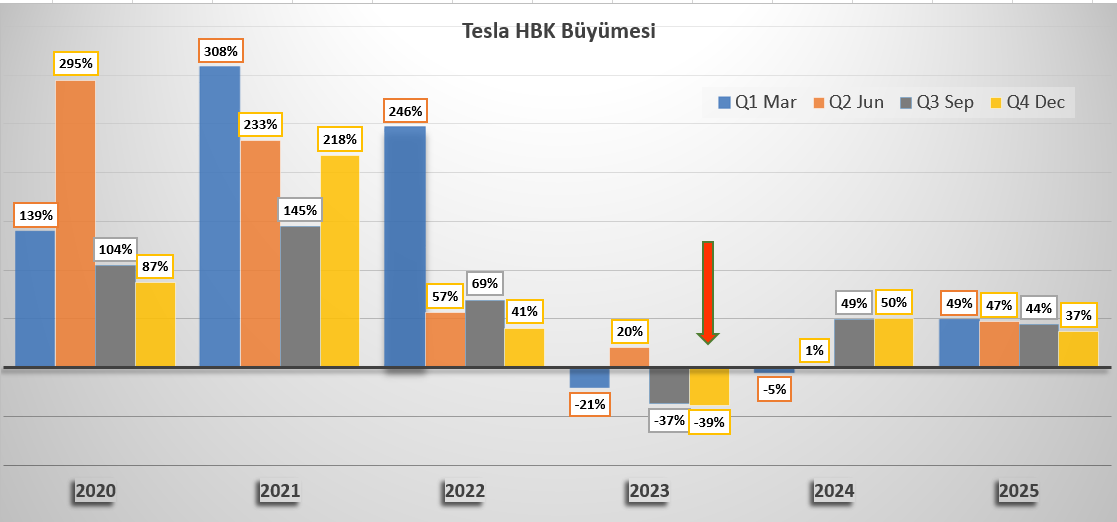 Tesla HBK Büyümesi

Q1 Mar
Q2 Jun
Q3 Sep
Q4 Dec

139%
295%
104%
87%
308%
233%
145%
218%
246%
57%
69%
41%
-21%
20%
-37%
-39%
-5%
1%
49%
50%
49%
47%
44%
37%

2020
2021
2022
2023
2024
2025